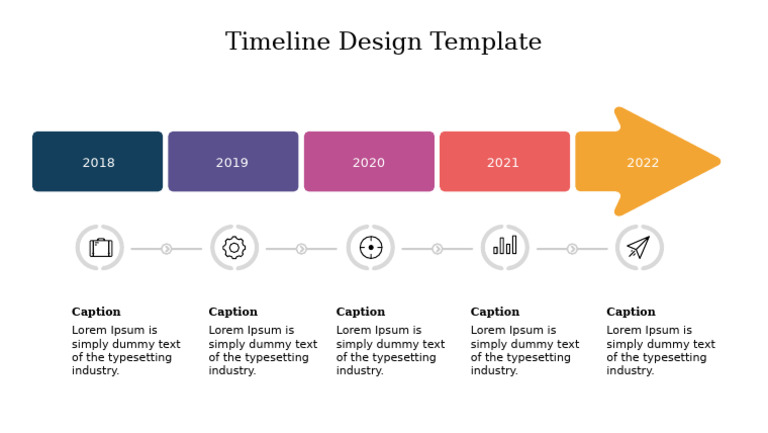 Timeline Design Template

2018

2019

2020

2021

2022

Caption
Lorem Ipsum is simply dummy text of the typesetting industry.

Caption
Lorem Ipsum is simply dummy text of the typesetting industry.

Caption
Lorem Ipsum is simply dummy text of the typesetting industry.

Caption
Lorem Ipsum is simply dummy text of the typesetting industry.

Caption
Lorem Ipsum is simply dummy text of the typesetting industry.